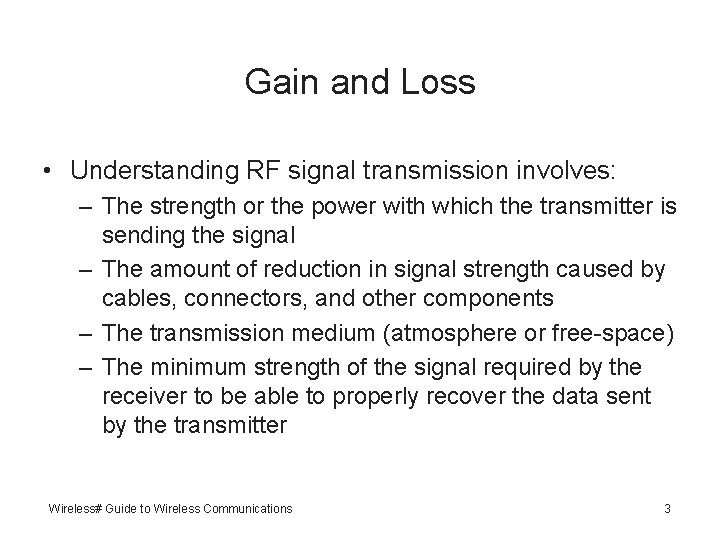 Gain and Loss

• Understanding RF signal transmission involves:
– The strength or the power with which the transmitter is sending the signal
– The amount of reduction in signal strength caused by cables, connectors, and other components
– The transmission medium (atmosphere or free-space)
– The minimum strength of the signal required by the receiver to be able to properly recover the data sent by the transmitter

Wireless# Guide to Wireless Communications

3